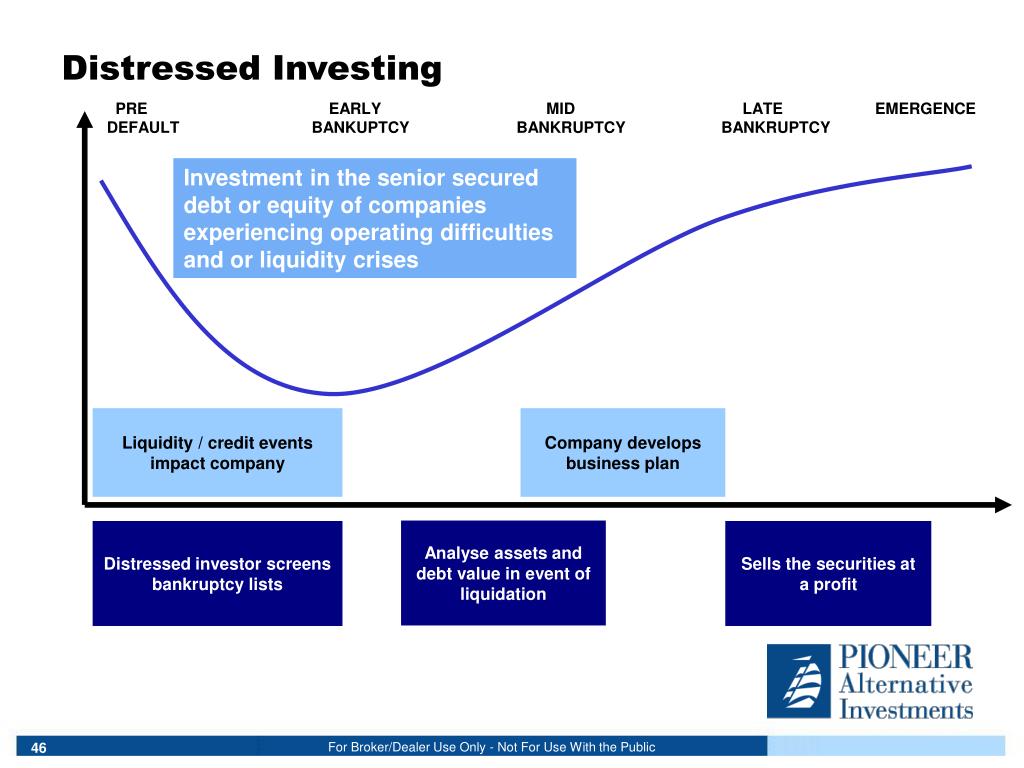 Distressed Investing

PRE DEFAULT

EARLY BANKUPTCY

MID BANKRUPTCY

LATE BANKRUPTCY

EMERGENCE

Investment in the senior secured debt or equity of companies experiencing operating difficulties and or liquidity crises

Liquidity / credit events impact company

Company develops business plan

Distressed investor screens bankruptcy lists

Analyse assets and debt value in event of liquidation

Sells the securities at a profit

PIONEER Alternative Investments

46

For Broker/Dealer Use Only - Not For Use With the Public